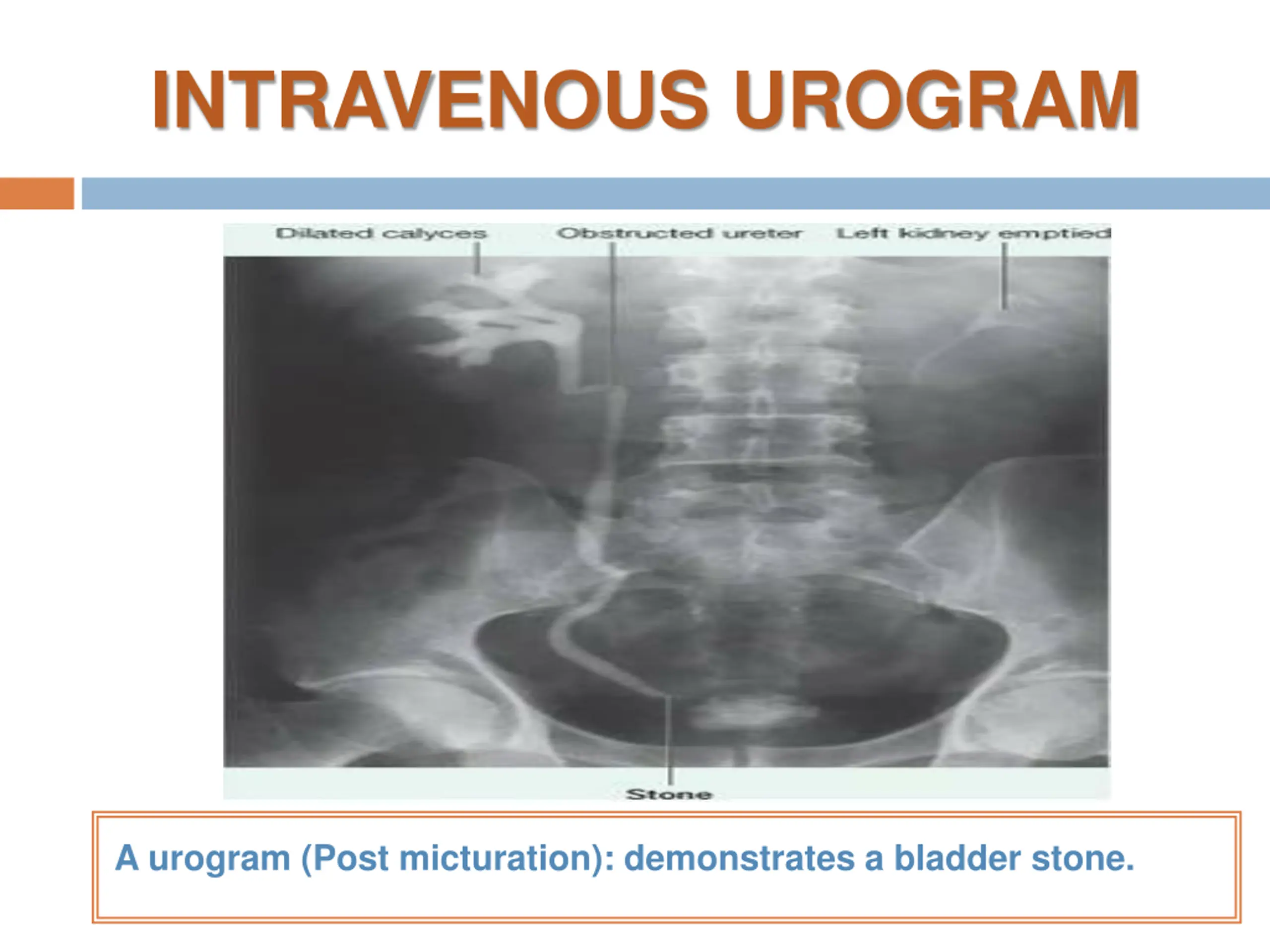 INTRAVENOUS UROGRAM

Dilated calyces
Obstructed ureter
Left kidney emptied

Stone

A urogram (Post micturation): demonstrates a bladder stone.